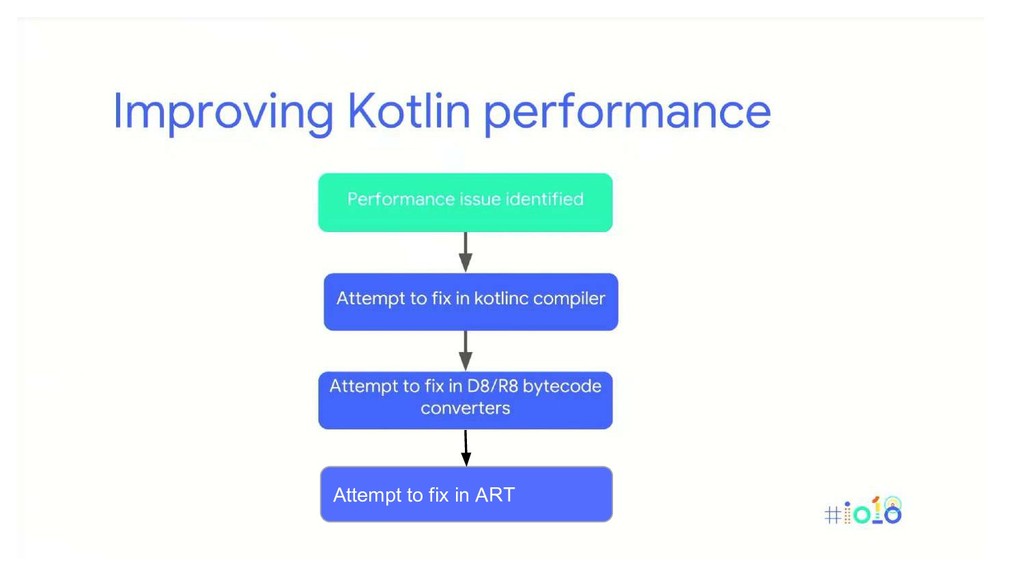 Improving Kotlin performance

Performance issue identified

Attempt to fix in kotlinc compiler

Attempt to fix in D8/R8 bytecode converters

Attempt to fix in ART

#io18